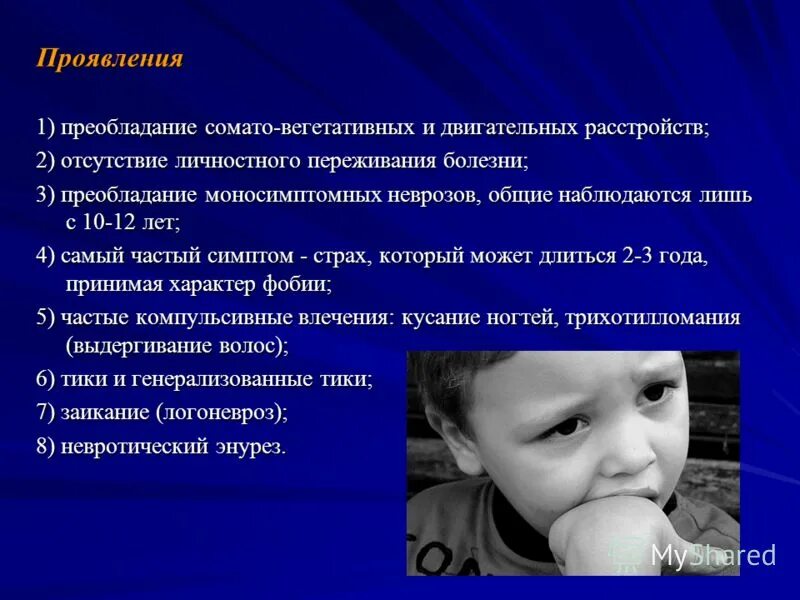 Проявления

1) преобладание сомато-вегетативных и двигательных расстройств;

2) отсутствие личностного переживания болезни;

3) преобладание моносимптомных неврозов, общие наблюдаются лишь с 10-12 лет;

4) самый частый симптом - страх, который может длиться 2-3 года, принимая характер фобии;

5) частые компульсивные влечения: кусание ногтей, трихотилломания (выдергивание волос);

6) тики и генерализованные тики;

7) заикание (логоневроз);

8) невротический энурез.

MyShared